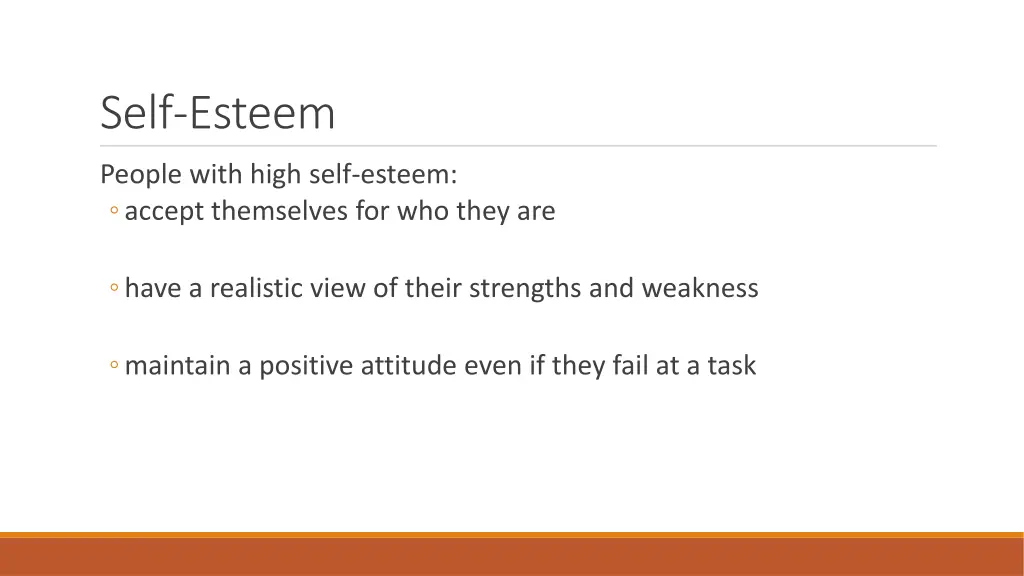 Self-Esteem

People with high self-esteem:

◦ accept themselves for who they are

◦ have a realistic view of their strengths and weakness

◦ maintain a positive attitude even if they fail at a task